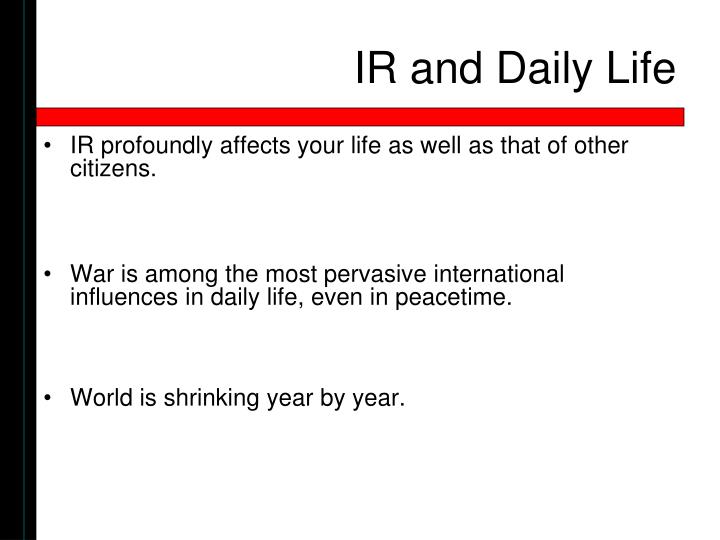 IR and Daily Life

• IR profoundly affects your life as well as that of other citizens.

• War is among the most pervasive international influences in daily life, even in peacetime.

• World is shrinking year by year.